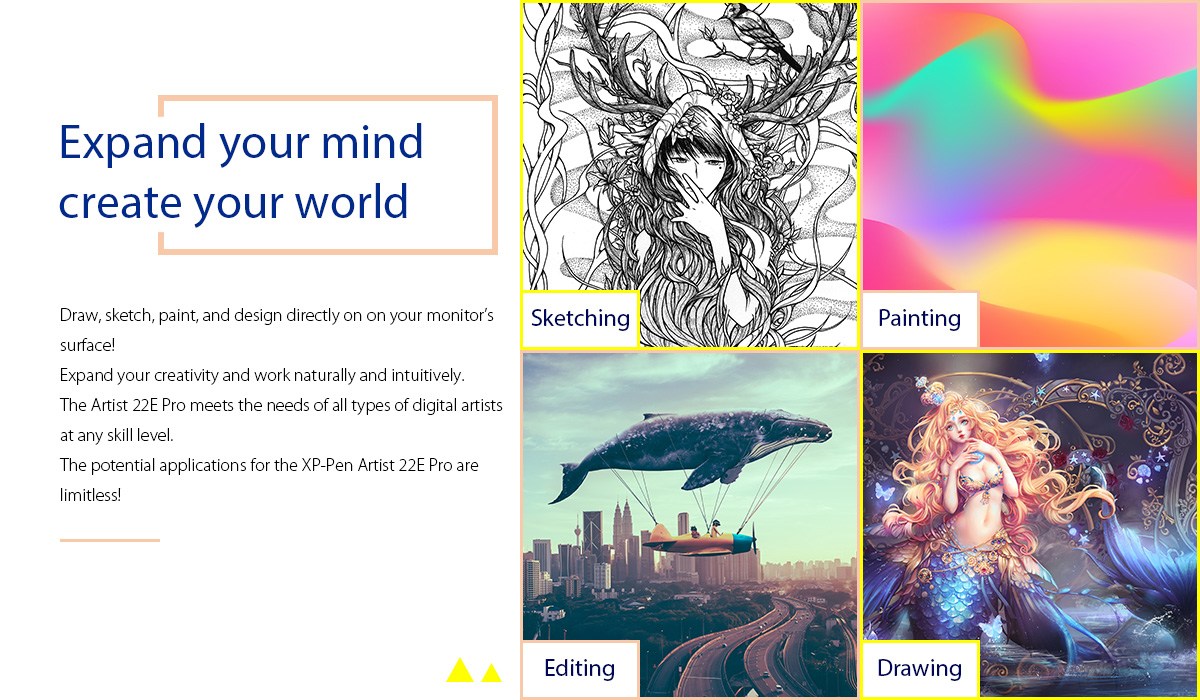 Expand your mind
create your world

Draw, sketch, paint, and design directly on on your monitor's surface!
Expand your creativity and work naturally and intuitively.
The Artist 22E Pro meets the needs of all types of digital artists at any skill level.
The potential applications for the XP-Pen Artist 22E Pro are limitless!

Sketching

Painting

Editing

Drawing